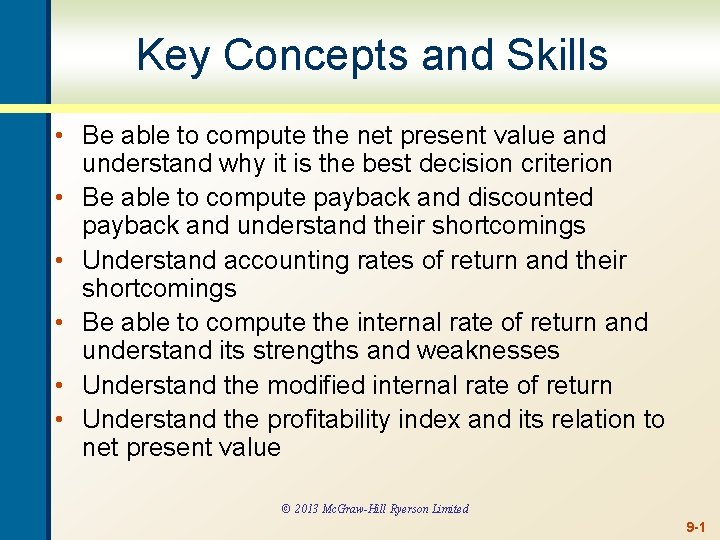 Key Concepts and Skills

• Be able to compute the net present value and understand why it is the best decision criterion
• Be able to compute payback and discounted payback and understand their shortcomings
• Understand accounting rates of return and their shortcomings
• Be able to compute the internal rate of return and understand its strengths and weaknesses
• Understand the modified internal rate of return
• Understand the profitability index and its relation to net present value

© 2013 McGraw-Hill Ryerson Limited

9-1